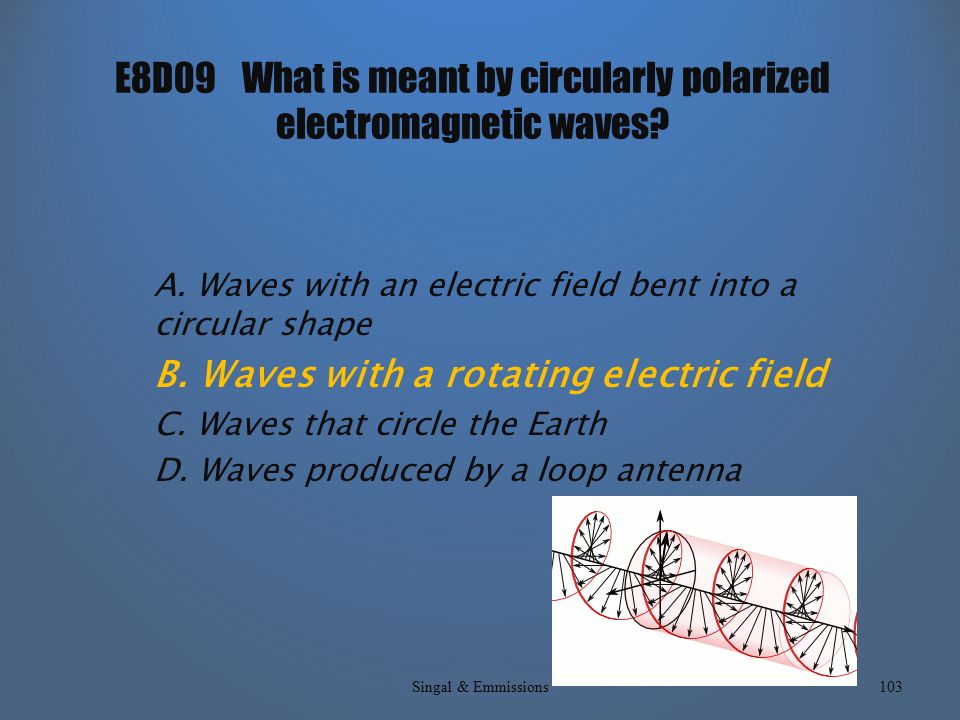 E8D09 What is meant by circularly polarized electromagnetic waves?

A. Waves with an electric field bent into a circular shape

B. Waves with a rotating electric field

C. Waves that circle the Earth

D. Waves produced by a loop antenna

Singal & Emmissions

103